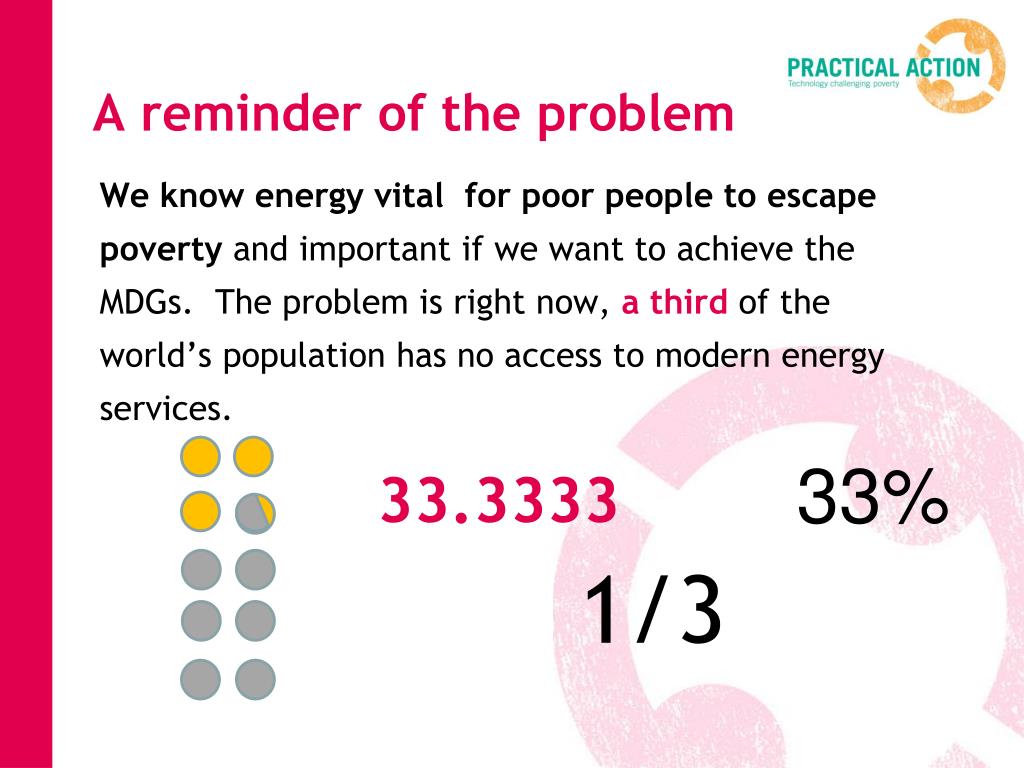 PRACTICAL ACTION
Technology challenging poverty

A reminder of the problem

We know energy vital for poor people to escape poverty and important if we want to achieve the MDGs. The problem is right now, a third of the world's population has no access to modern energy services.

33.3333

33%

1/3